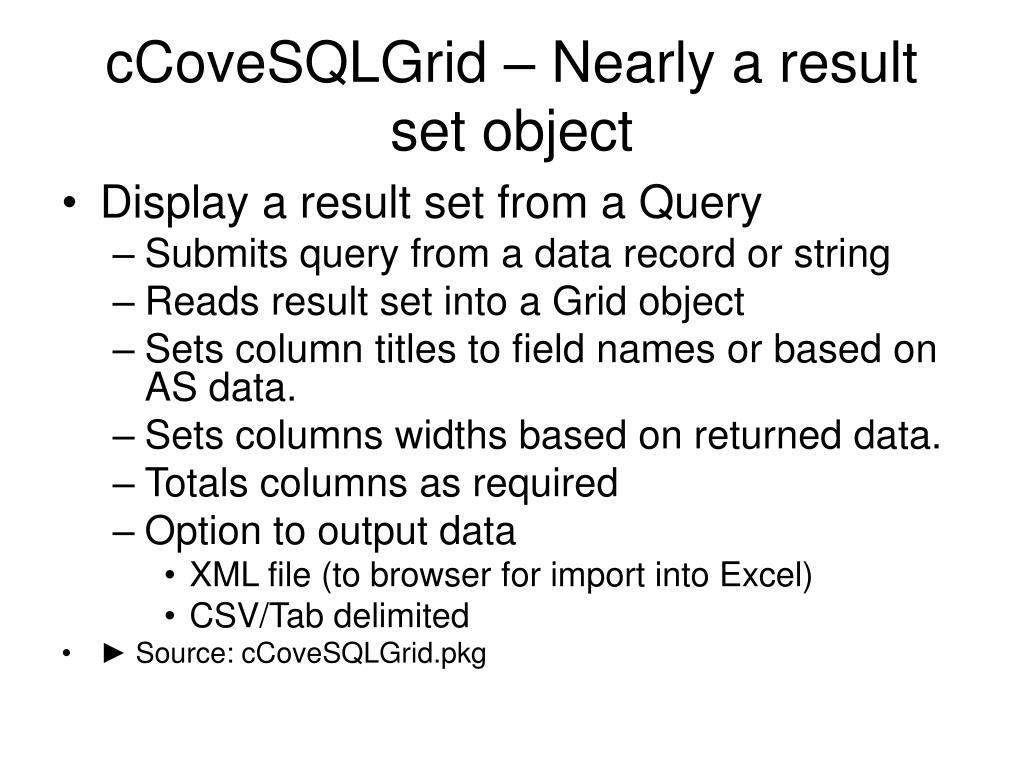 cCoveSQLGrid – Nearly a result set object

• Display a result set from a Query
– Submits query from a data record or string
– Reads result set into a Grid object
– Sets column titles to field names or based on AS data.
– Sets columns widths based on returned data.
– Totals columns as required
– Option to output data
• XML file (to browser for import into Excel)
• CSV/Tab delimited
• ► Source: cCoveSQLGrid.pkg